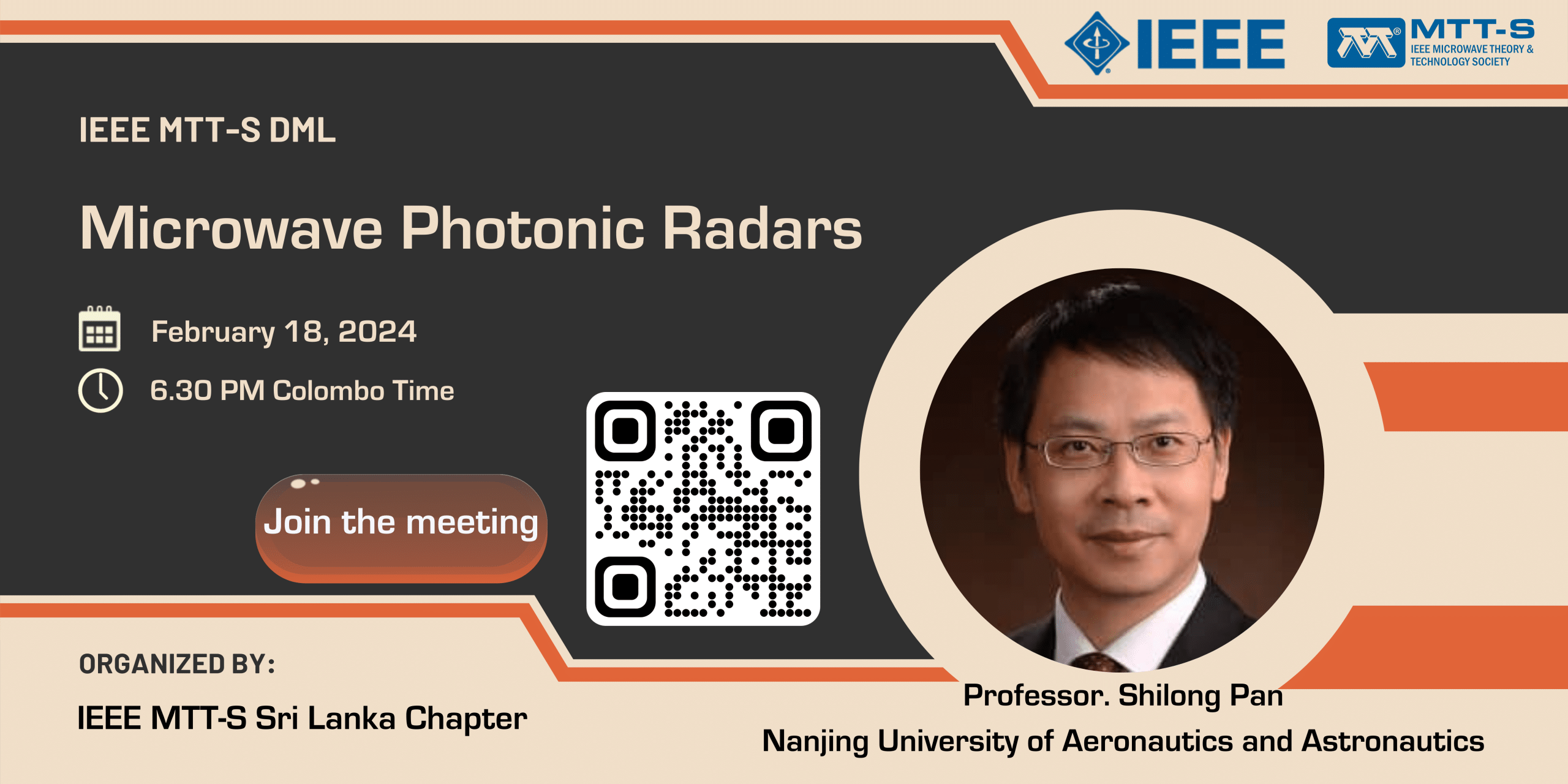 IEEE

MTT-S
IEEE MICROWAVE THEORY & TECHNOLOGY SOCIETY

IEEE MTT-S DML

Microwave Photonic Radars

February 18, 2024

6.30 PM Colombo Time

Join the meeting

ORGANIZED BY:

IEEE MTT-S Sri Lanka Chapter

Professor. Shilong Pan
Nanjing University of Aeronautics and Astronautics